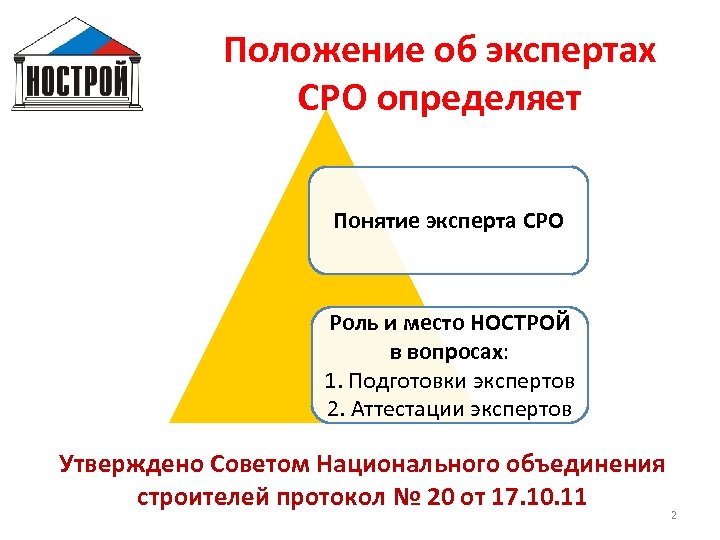 НОСТРОЙ

Положение об экспертах СРО определяет

Понятие эксперта СРО

Роль и место НОСТРОЙ в вопросах:
1. Подготовки экспертов
2. Аттестации экспертов

Утверждено Советом Национального объединения строителей протокол № 20 от 17.10.11

2